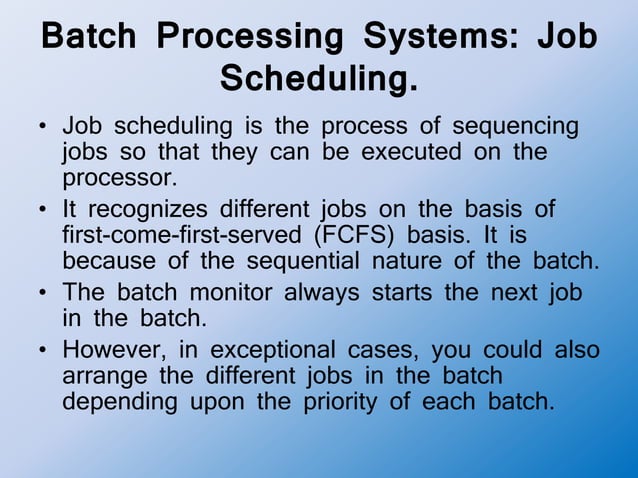 Batch Processing Systems: Job Scheduling.

• Job scheduling is the process of sequencing jobs so that they can be executed on the processor.

• It recognizes different jobs on the basis of first-come-first-served (FCFS) basis. It is because of the sequential nature of the batch.

• The batch monitor always starts the next job in the batch.

• However, in exceptional cases, you could also arrange the different jobs in the batch depending upon the priority of each batch.